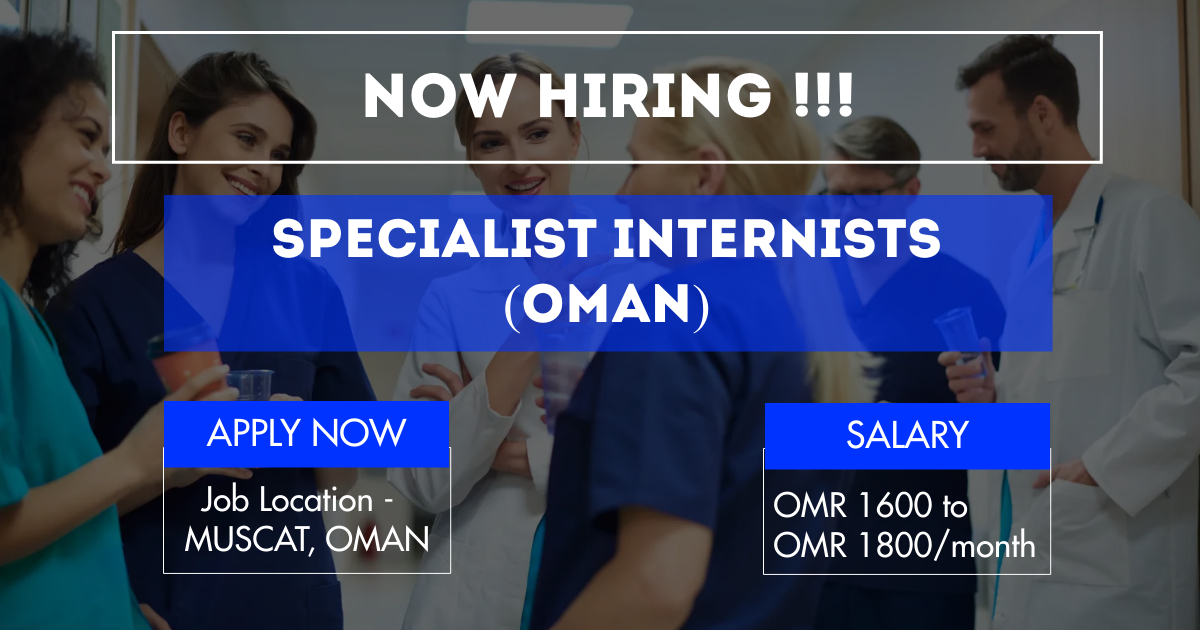 NOW HIRING !!!

SPECIALIST INTERNISTS (OMAN)

APPLY NOW

Job Location - MUSCAT, OMAN

SALARY

OMR 1600 to OMR 1800/month